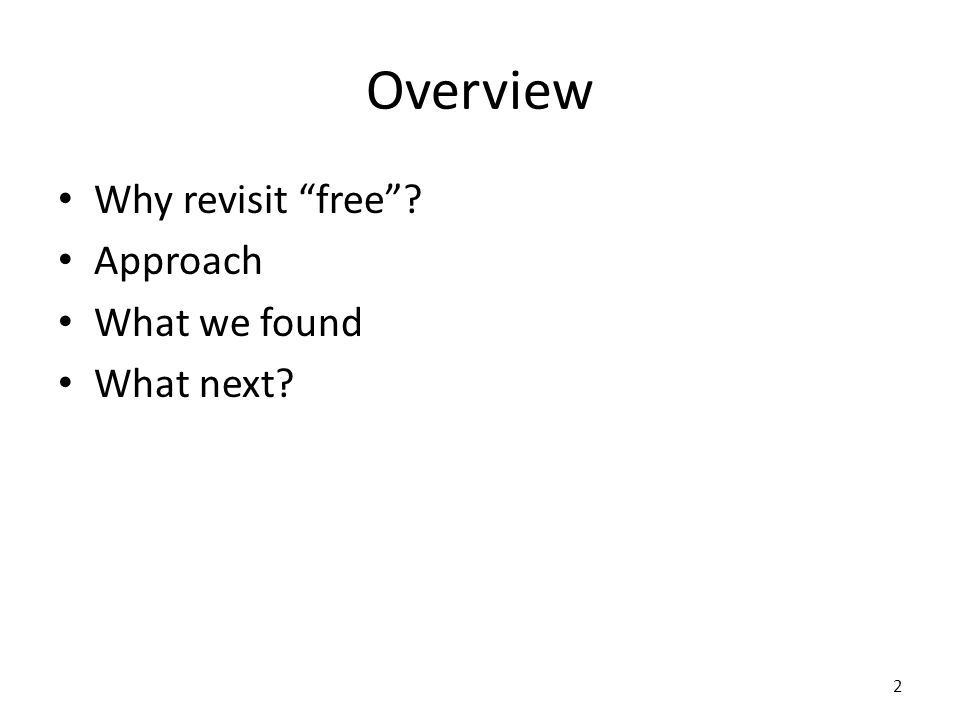 Overview

• Why revisit “free”?
• Approach
• What we found
• What next?

2